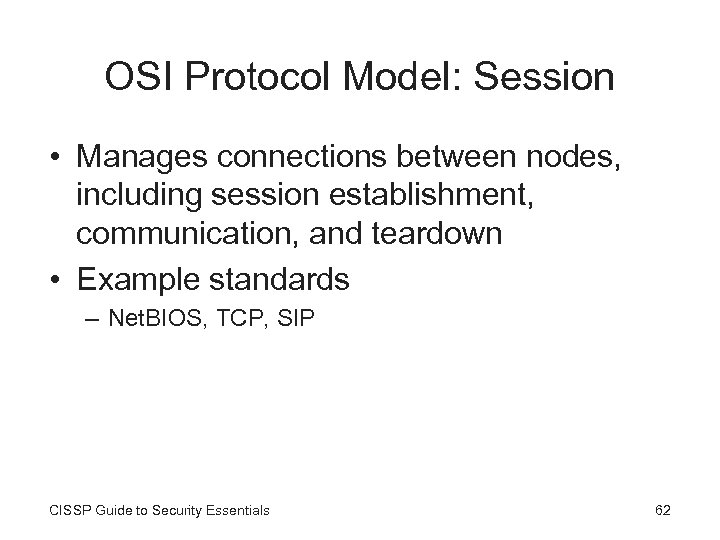 OSI Protocol Model: Session

• Manages connections between nodes, including session establishment, communication, and teardown
• Example standards
– NetBIOS, TCP, SIP

CISSP Guide to Security Essentials

62